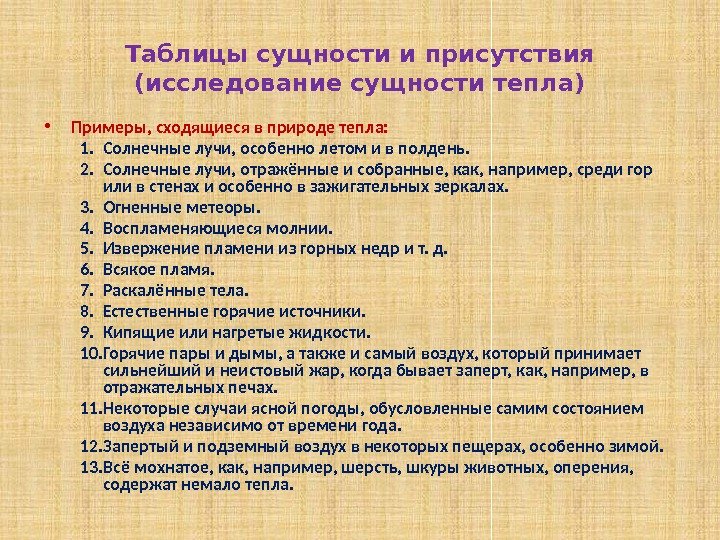 Таблицы сущности и присутствия (исследование сущности тепла)

• Примеры, сходящиеся в природе тепла:
1. Солнечные лучи, особенно летом и в полдень.
2. Солнечные лучи, отражённые и собранные, как, например, среди гор или в стенах и особенно в зажигательных зеркалах.
3. Огненные метеоры.
4. Воспламеняющиеся молнии.
5. Извержение пламени из горных недр и т. д.
6. Всякое пламя.
7. Раскалённые тела.
8. Естественные горячие источники.
9. Кипящие или нагретые жидкости.
10. Горячие пары и дымы, а также и самый воздух, который принимает сильнейший и неистовый жар, когда бывает заперт, как, например, в отражательных печах.
11. Некоторые случаи ясной погоды, обусловленные самим состоянием воздуха независимо от времени года.
12. Запертый и подземный воздух в некоторых пещерах, особенно зимой.
13. Всё мохнатое, как, например, шерсть, шкуры животных, оперения, содержат немало тепла.